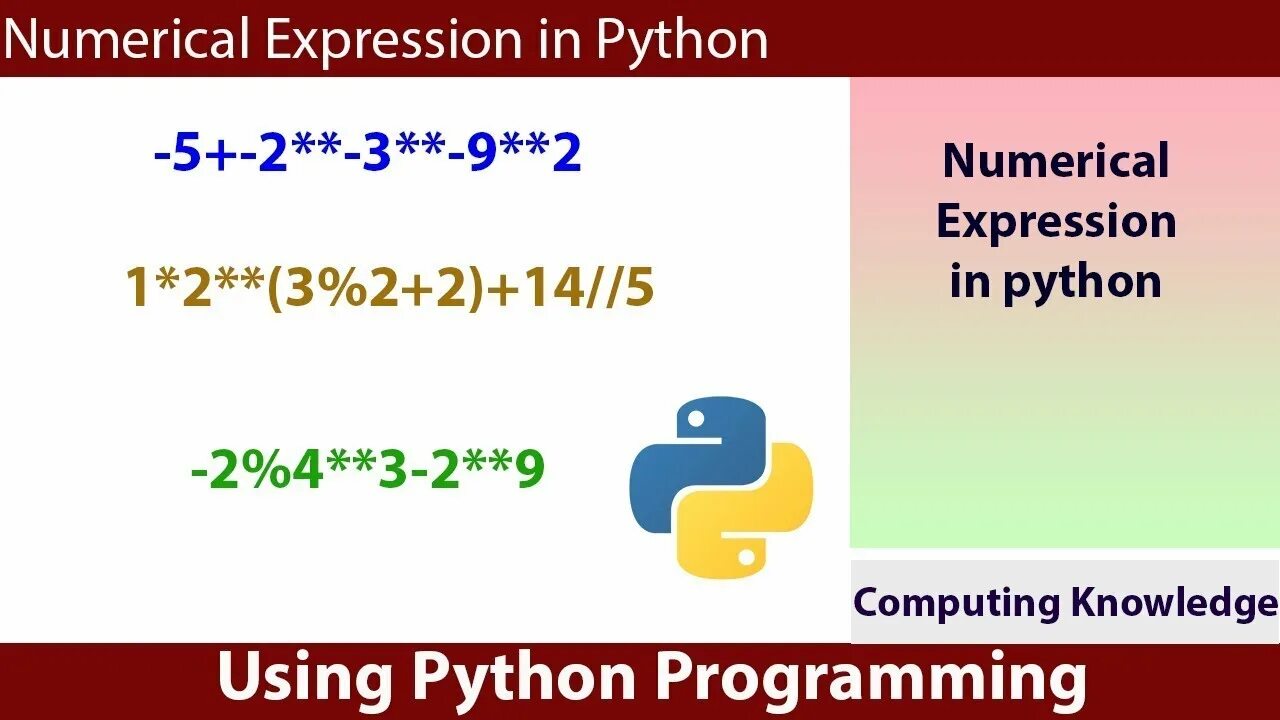 Numerical Expression in Python

-5+-2**-3**-9**2

1*2**(3%2+2)+14//5

-2%4**3-2**9

Numerical Expression in python

Computing Knowledge

Using Python Programming